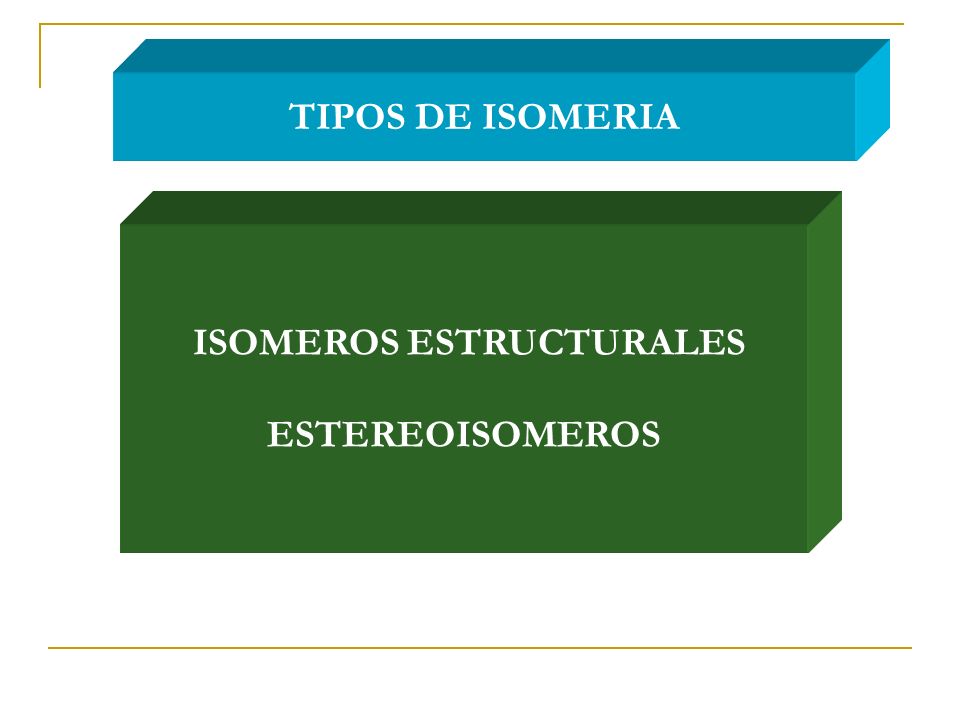 TIPOS DE ISOMERIA

ISOMEROS ESTRUCTURALES

ESTEREOISOMEROS